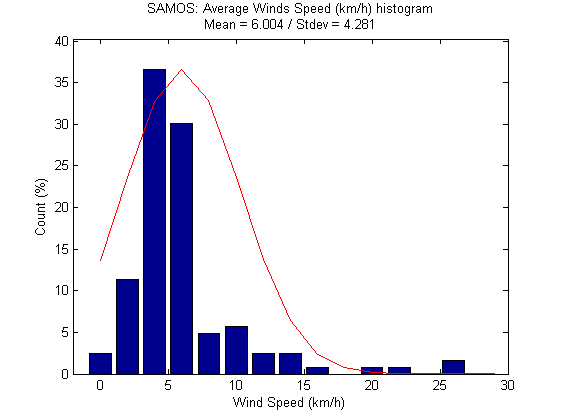 SAMOS: Average Winds Speed (km/h) histogram
Mean = 6.004 / Stdev = 4.281

Count (%)

40
35
30
25
20
15
10
5
0

0 5 10 15 20 25 30

Wind Speed (km/h)